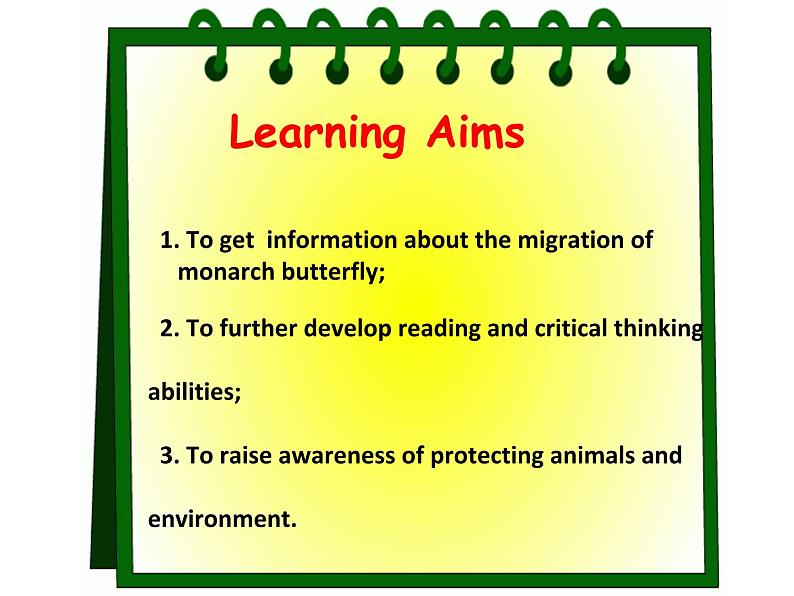 Learning Aims

1. To get information about the migration of monarch butterfly;

2. To further develop reading and critical thinking abilities;

3. To raise awareness of protecting animals and environment.